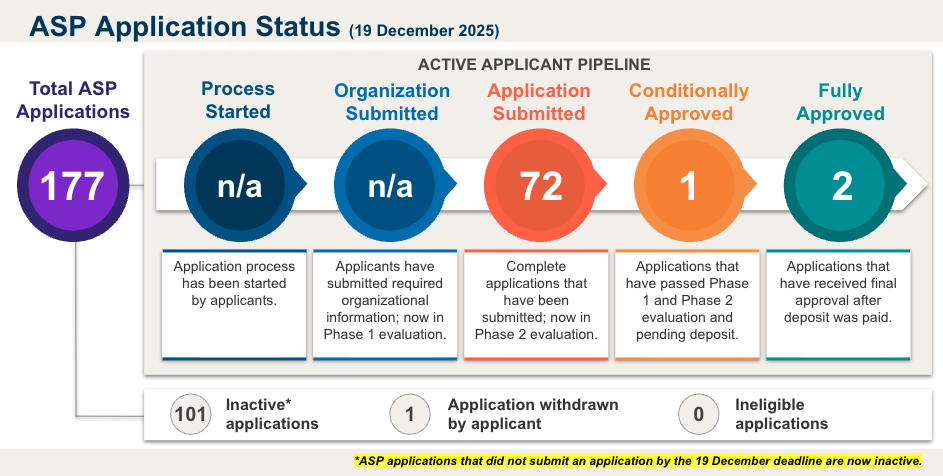 ASP Application Status (19 December 2025)

Total ASP Applications

177

ACTIVE APPLICANT PIPELINE

Process Started

n/a

Application process has been started by applicants.

Organization Submitted

n/a

Applicants have submitted required organizational information; now in Phase 1 evaluation.

Application Submitted

72

Complete applications that have been submitted; now in Phase 2 evaluation.

Conditionally Approved

1

Applications that have passed Phase 1 and Phase 2 evaluation and pending deposit.

Fully Approved

2

Applications that have received final approval after deposit was paid.

101 Inactive* applications

1 Application withdrawn by applicant

0 Ineligible applications

*ASP applications that did not submit an application by the 19 December deadline are now inactive.